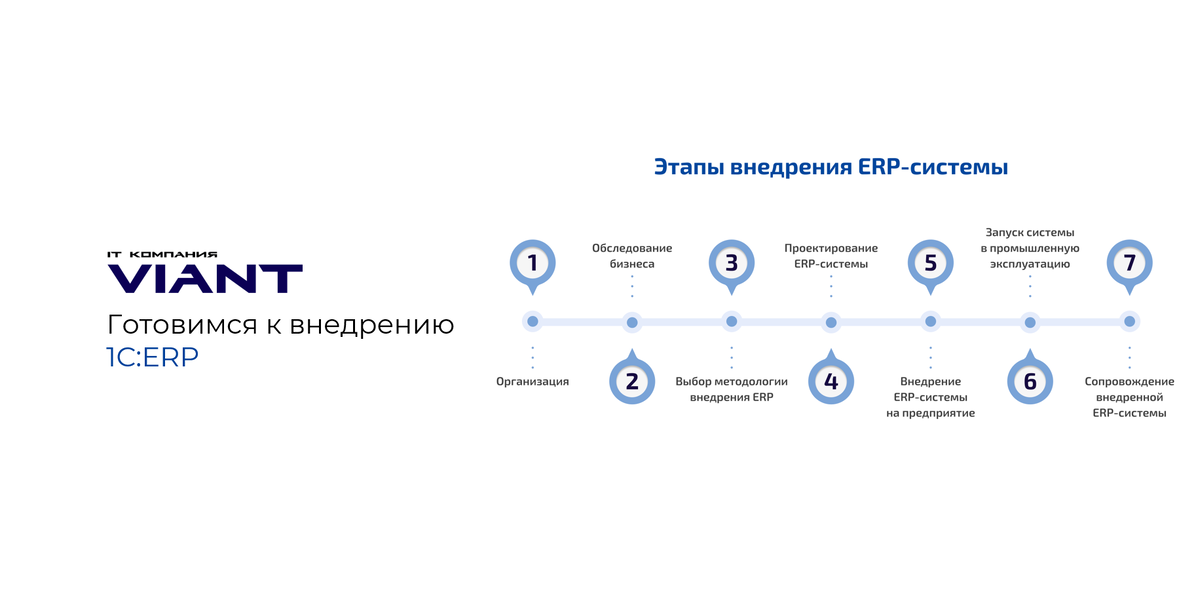 IT КОМПАНИЯ
VIANT
Готовимся к внедрению
1С:ERP

Этапы внедрения ERP-системы

1
Организация

Обследование бизнеса
2

3
Выбор методологии внедрения ERP

Проектирование ERP-системы
4

5
Внедрение ERP-системы на предприятие

Запуск системы в промышленную эксплуатацию
6

7
Сопровождение внедренной ERP-системы